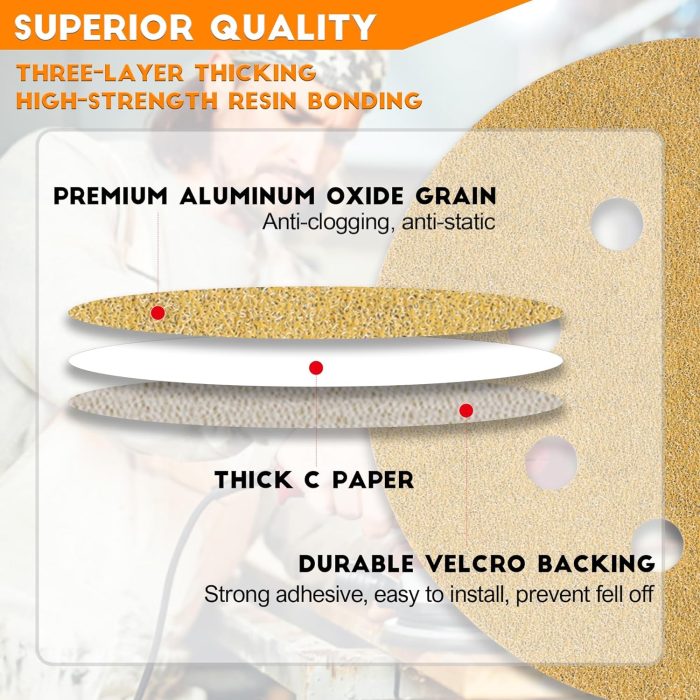 SUPERIOR QUALITY

THREE-LAYER THICKING
HIGH-STRENGTH RESIN BONDING

PREMIUM ALUMINUM OXIDE GRAIN
Anti-clogging, anti-static

THICK C PAPER

DURABLE VELCRO BACKING
Strong adhesive, easy to install, prevent fell off